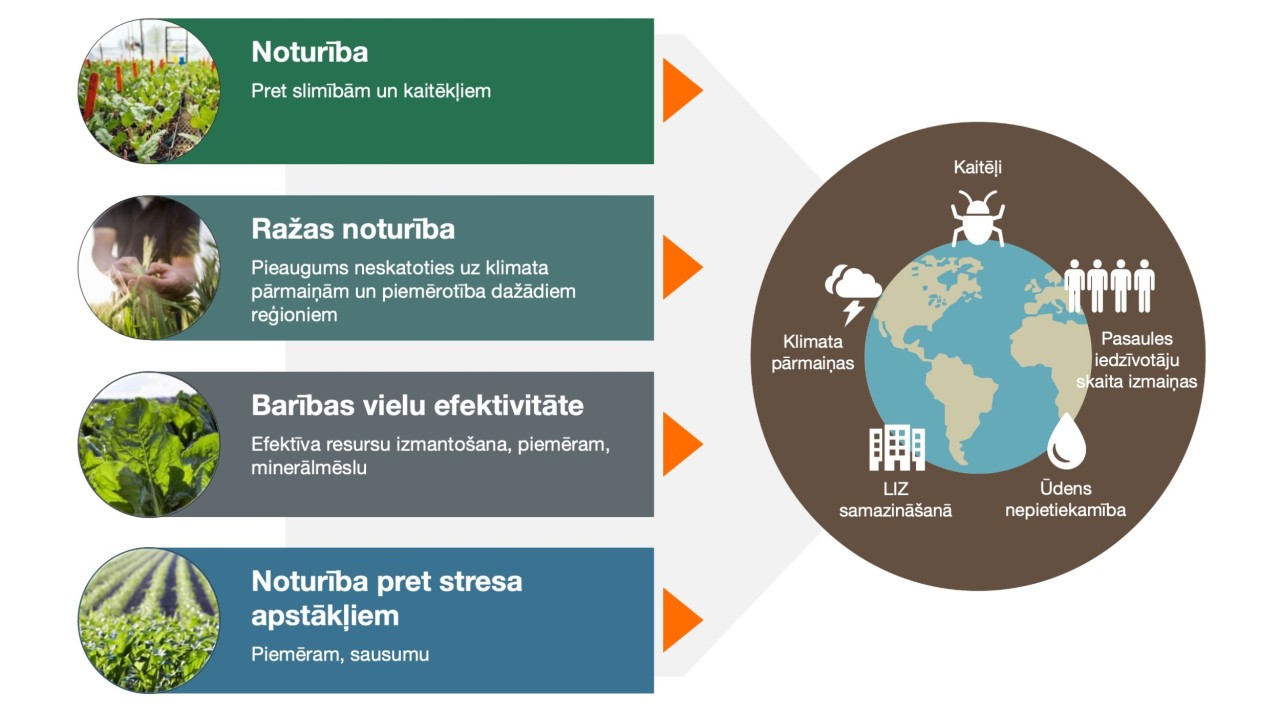 Noturība

Pret slimībām un kaitēkļiem

Ražas noturība

Pieaugums neskatoties uz klimata pārmaiņām un piemērotība dažādiem reģioniem

Barības vielu efektivitāte

Efektīva resursu izmantošana, piemēram, minerālmēslu

Noturība pret stresa apstākļiem

Piemēram, sausumu

Kaitēļi

Klimata pārmaiņas

Pasaules iedzīvotāju skaita izmaiņas

LIZ samazināšanā

Ūdens nepietiekamība